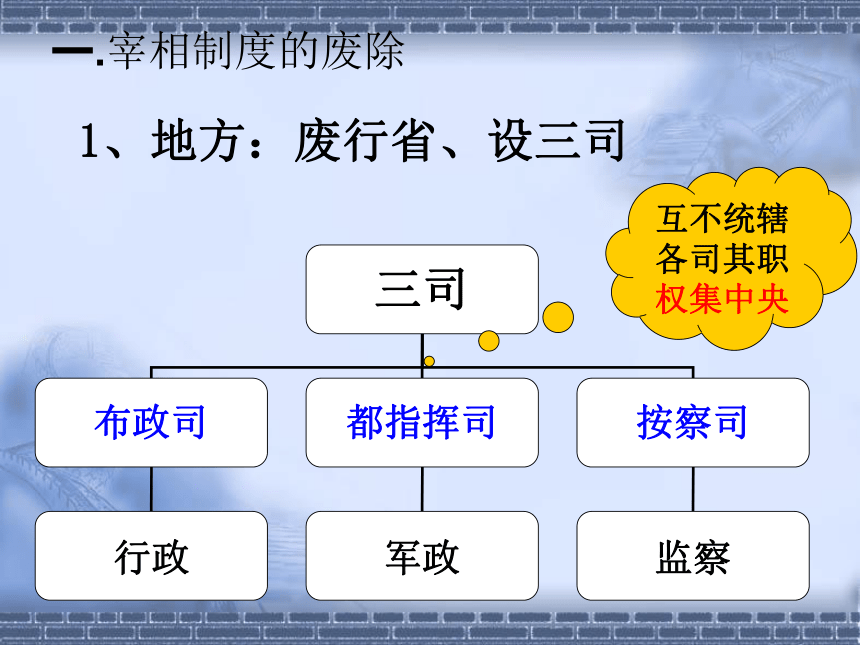 一.宰相制度的废除

1、地方：废行省、设三司

互不统辖
各司其职
权集中央

三司

布政司

都指挥司

按察司

行政

军政

监察